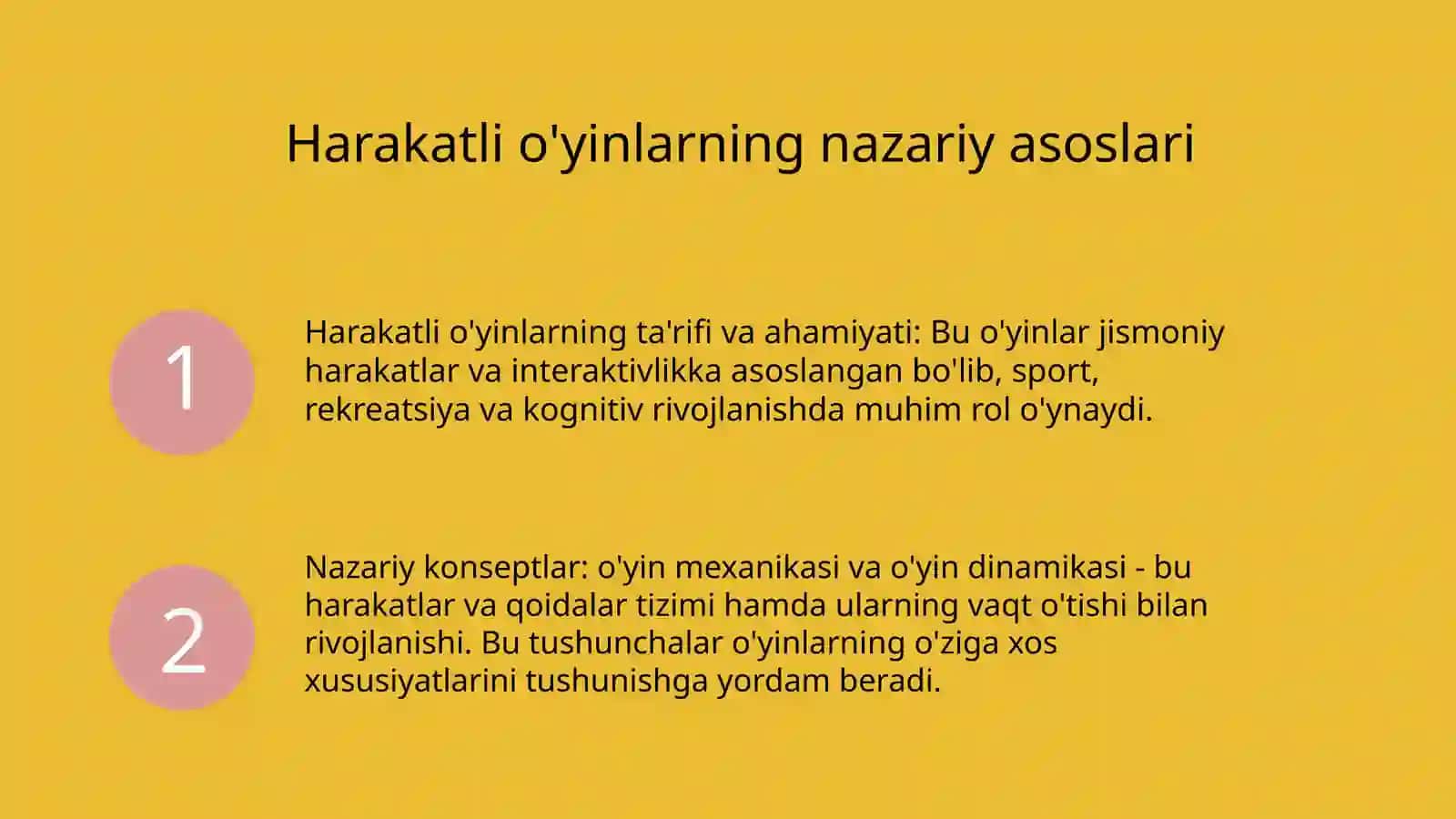 Harakatli o'yinlarning nazariy asoslari

1

Harakatli o'yinlarning ta'rifi va ahamiyati: Bu o'yinlar jismoniy harakatlar va interaktivlikka asoslangan bo'lib, sport, rekreatsiya va kognitiv rivojlanishda muhim rol o'ynaydi.

2

Nazariy konseptlar: o'yin mexanikasi va o'yin dinamikasi - bu harakatlar va qoidalar tizimi hamda ularning vaqt o'tishi bilan rivojlanishi. Bu tushunchalar o'yinlarning o'ziga xos xususiyatlarini tushunishga yordam beradi.